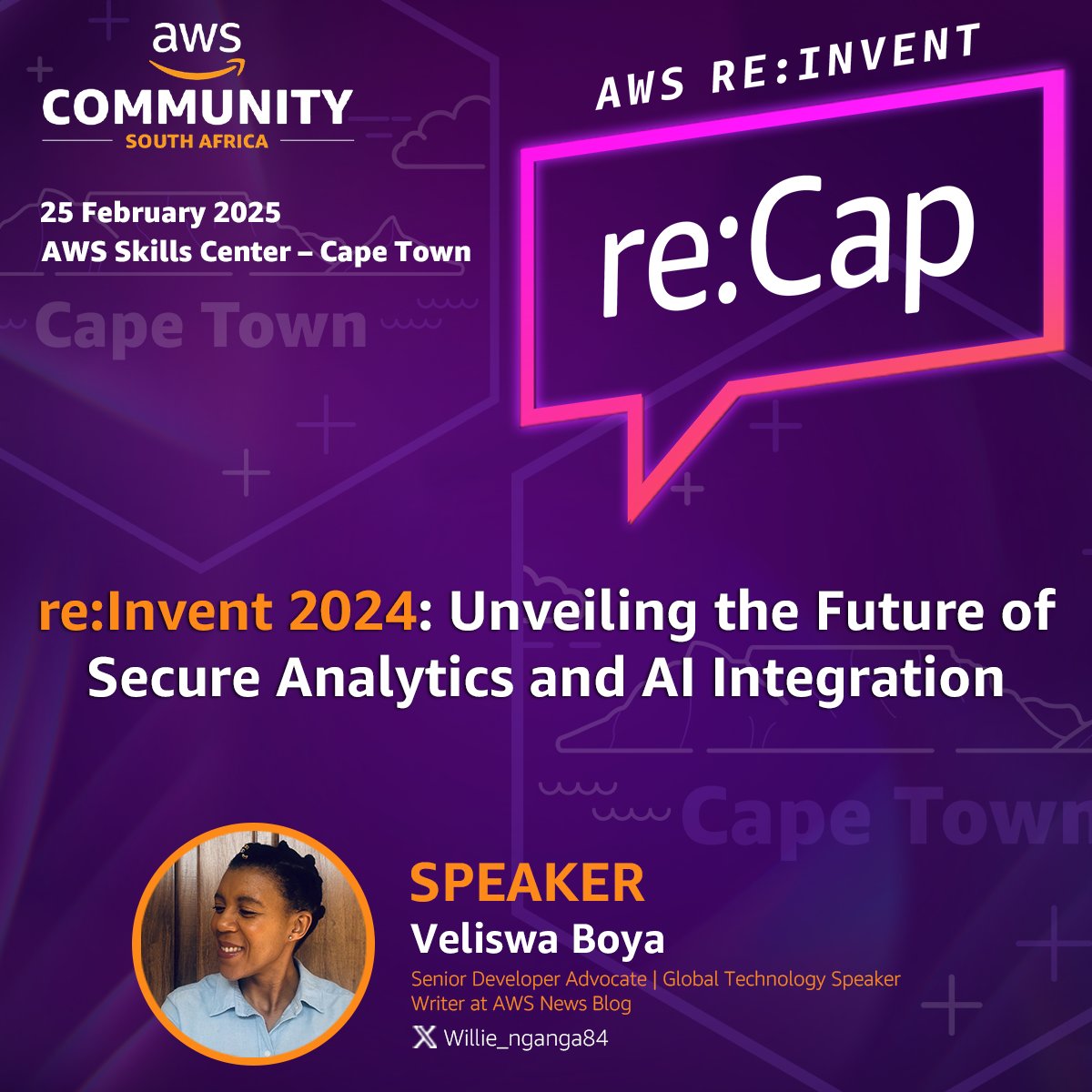 aws
COMMUNITY
SOUTH AFRICA

25 February 2025
AWS Skills Center – Cape Town

Cape Town

AWS RE:INVENT
re:Cap

re:Invent 2024: Unveiling the Future of Secure Analytics and AI Integration

Cape Town

SPEAKER
Veliswa Boya
Senior Developer Advocate | Global Technology Speaker
Writer at AWS News Blog
Willie_nganga84